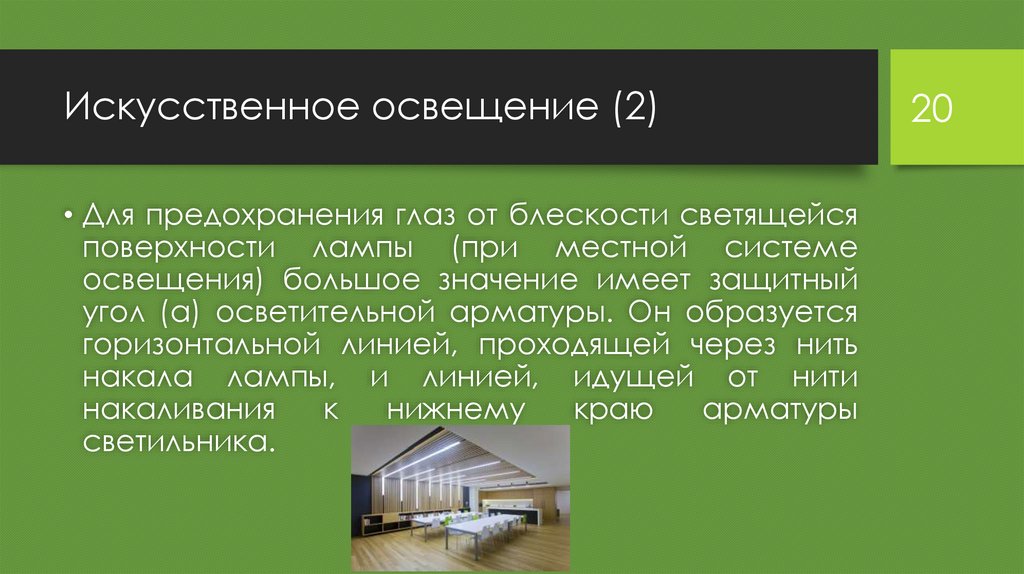 Искусственное освещение (2)

20

• Для предохранения глаз от блескости светящейся поверхности лампы (при местной системе освещения) большое значение имеет защитный угол (а) осветительной арматуры. Он образуется горизонтальной линией, проходящей через нить накала лампы, и линией, идущей от нити накаливания к нижнему краю арматуры светильника.